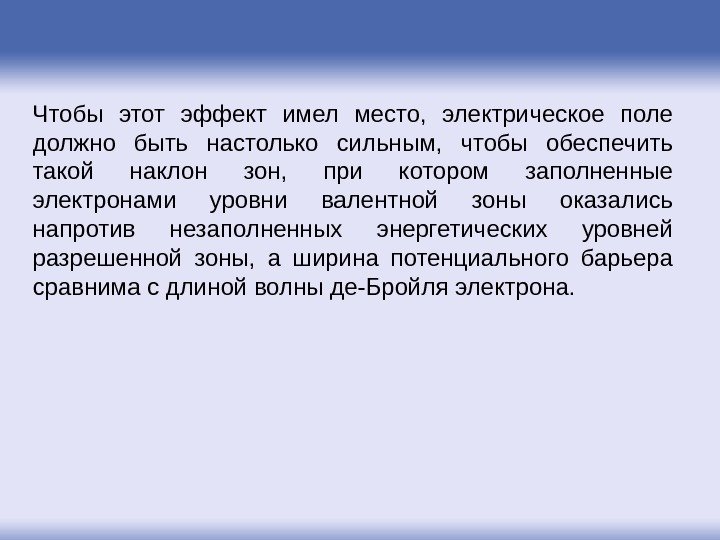 Чтобы этот эффект имел место, электрическое поле должно быть настолько сильным, чтобы обеспечить такой наклон зон, при котором заполненные электронами уровни валентной зоны оказались напротив незаполненных энергетических уровней разрешенной зоны, а ширина потенциального барьера сравнима с длиной волны де-Бройля электрона.